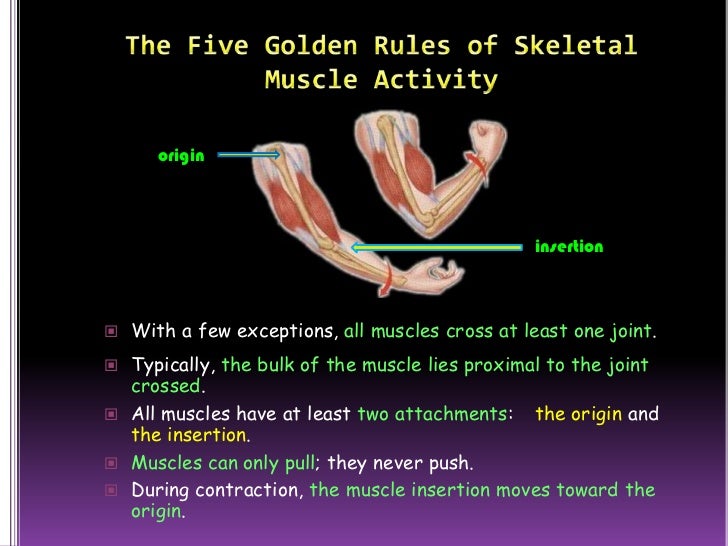 The Five Golden Rules of Skeletal Muscle Activity

origin

insertion

With a few exceptions, all muscles cross at least one joint.

Typically, the bulk of the muscle lies proximal to the joint crossed.

All muscles have at least two attachments: the origin and the insertion.

Muscles can only pull; they never push.

During contraction, the muscle insertion moves toward the origin.